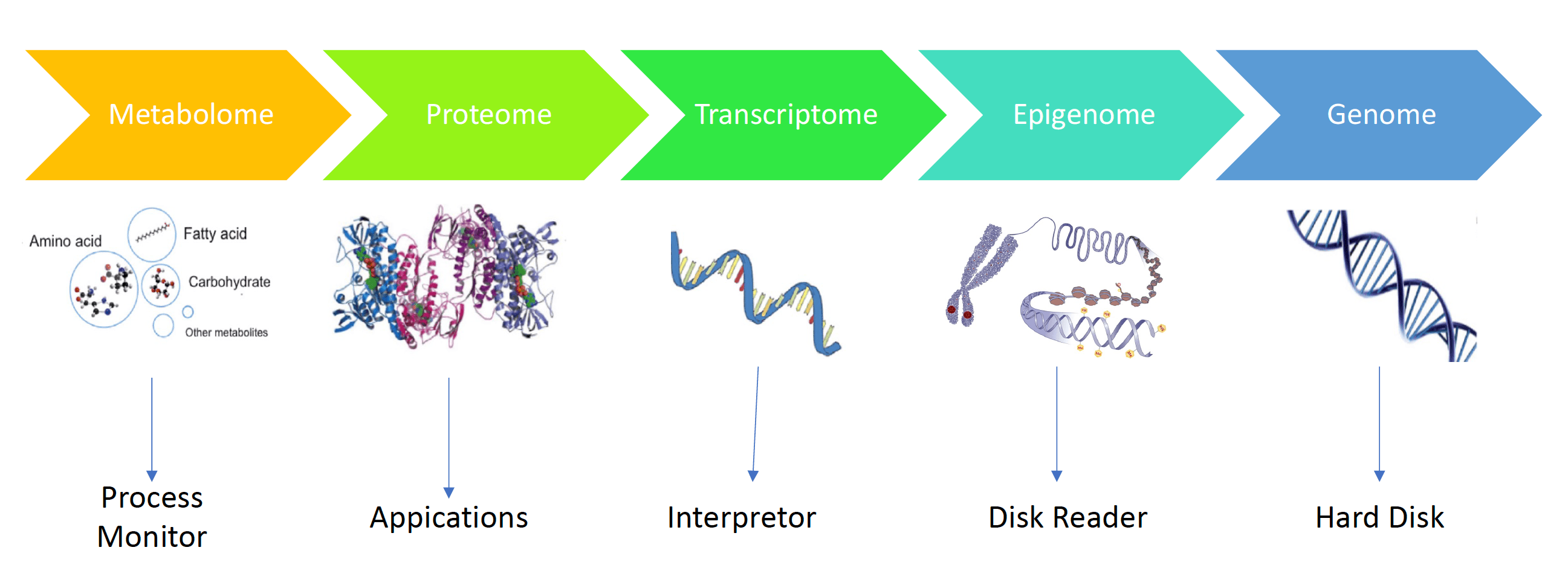 Metabolome

Proteome

Transcriptome

Epigenome

Genome

Amino acid

Fatty acid

Carbohydrate

Other metabolites

Process Monitor

Appications

Interpretor

Disk Reader

Hard Disk